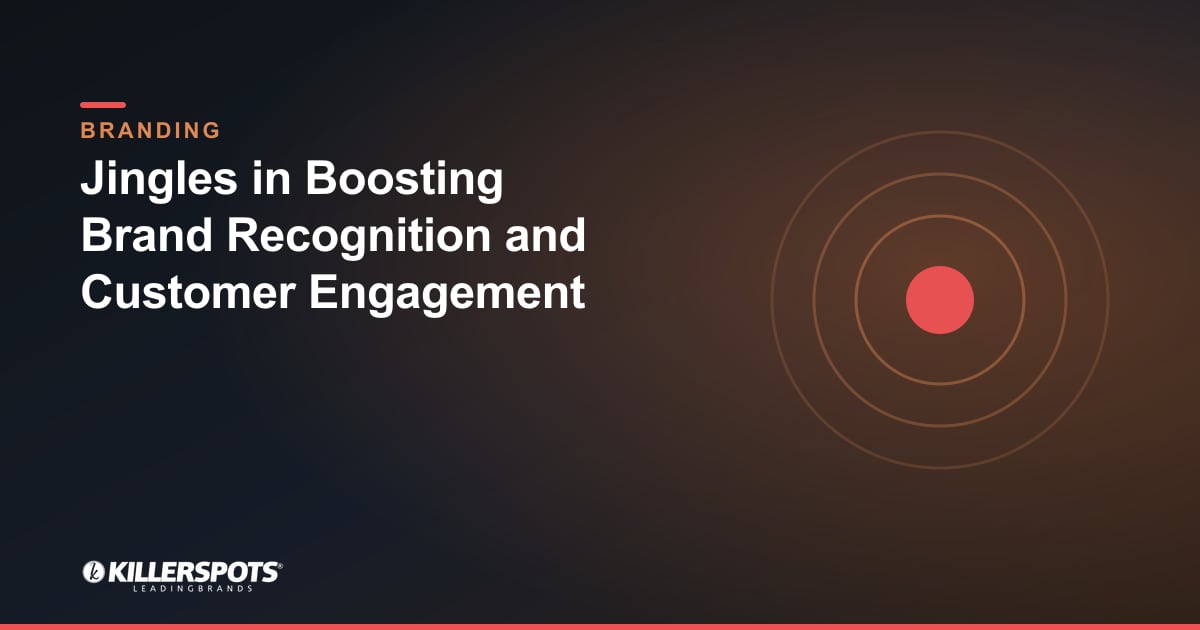 BRANDING

Jingles in Boosting Brand Recognition and Customer Engagement

KILLERSPOTS®
LEADINGBRANDS